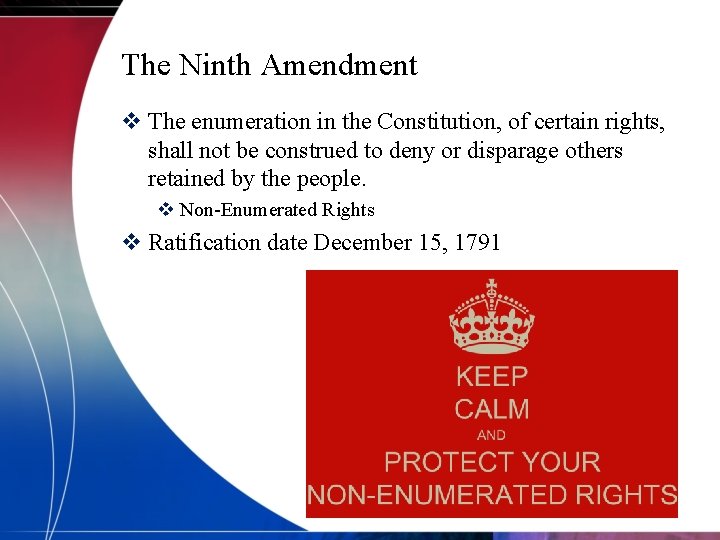 The Ninth Amendment

❖ The enumeration in the Constitution, of certain rights, shall not be construed to deny or disparage others retained by the people.

❖ Non-Enumerated Rights

❖ Ratification date December 15, 1791

KEEP
CALM
AND
PROTECT YOUR
NON-ENUMERATED RIGHTS